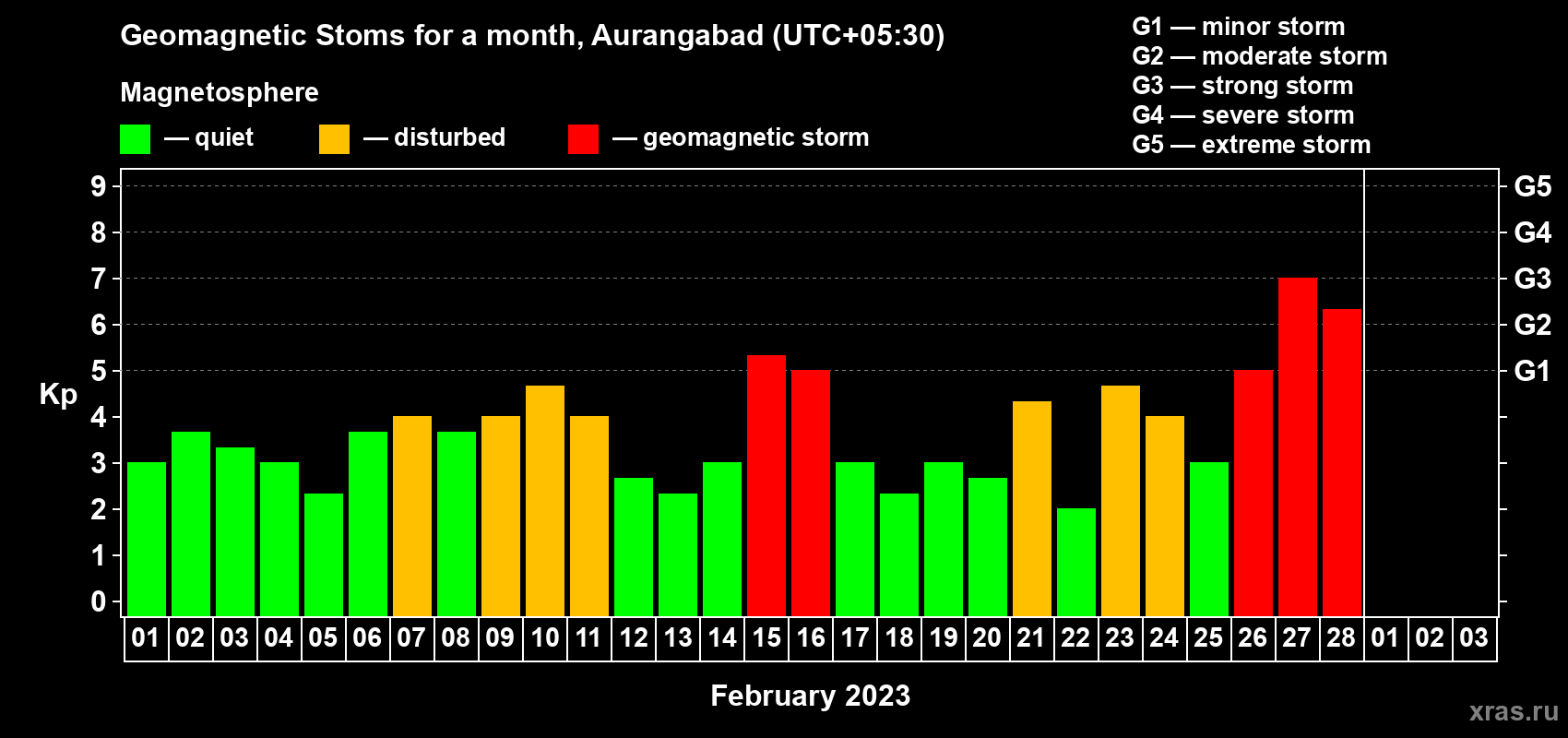 Geomagnetic Stoms for a month, Aurangabad (UTC+05:30)

Magnetosphere

— quiet — disturbed — geomagnetic storm

G1 — minor storm
G2 — moderate storm
G3 — strong storm
G4 — severe storm
G5 — extreme storm

Kp

9
8
7
6
5
4
3
2
1
0

G5
G4
G3
G2
G1

01 02 03 04 05 06 07 08 09 10 11 12 13 14 15 16 17 18 19 20 21 22 23 24 25 26 27 28 01 02 03

February 2023

xras.ru